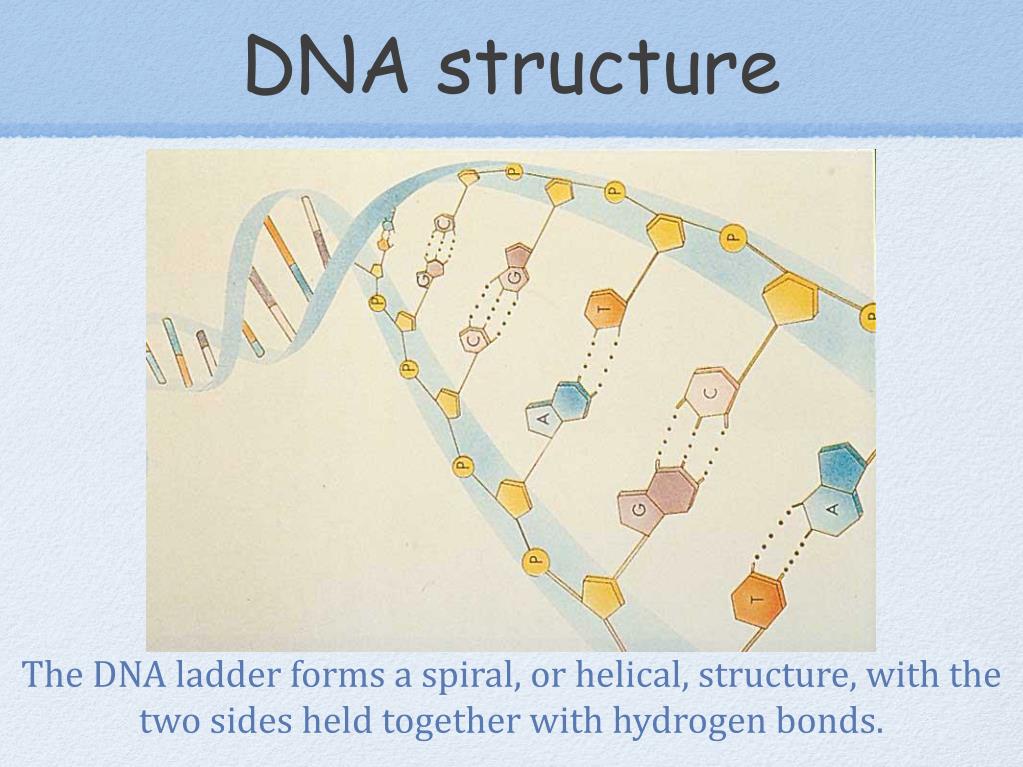 DNA structure

P P P P P P P P
C G C G T A C G A T

The DNA ladder forms a spiral, or helical, structure, with the two sides held together with hydrogen bonds.